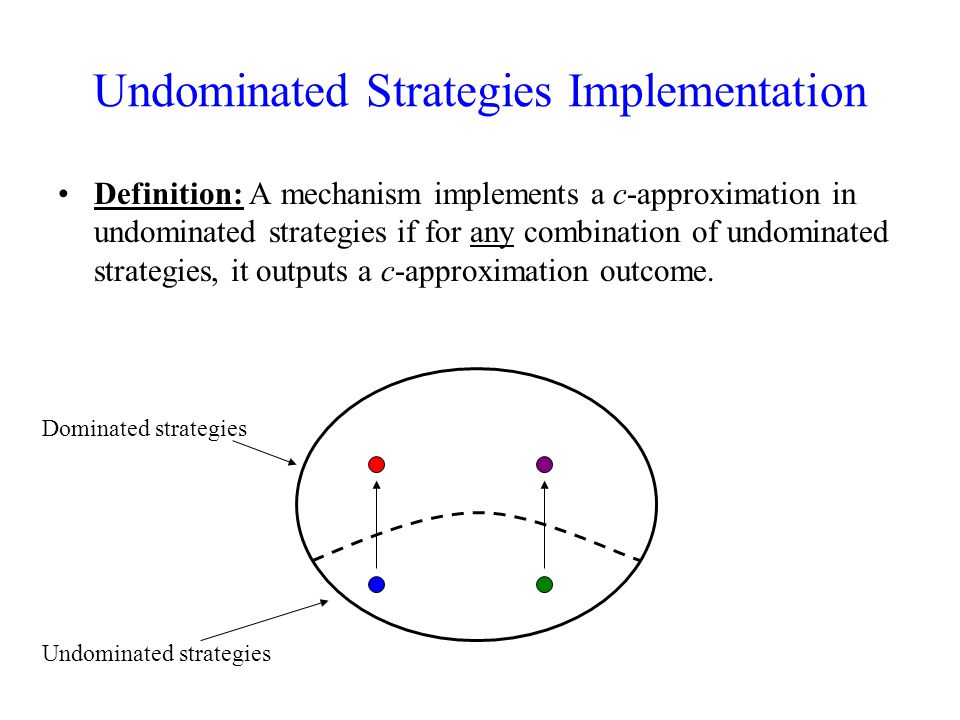 Undominated Strategies Implementation

• Definition: A mechanism implements a $c$-approximation in undominated strategies if for any combination of undominated strategies, it outputs a $c$-approximation outcome.

Dominated strategies

Undominated strategies